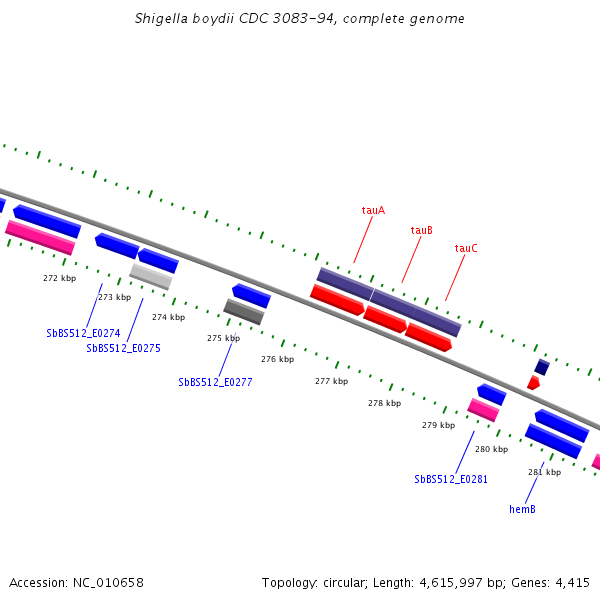 Shigella boydii CDC 3083-94, complete genome

tauA
tauB
tauC

272 kbp
273 kbp
274 kbp
275 kbp
276 kbp
277 kbp
278 kbp
279 kbp
280 kbp
281 kbp

SbBS512_E0274
SbBS512_E0275
SbBS512_E0277
SbBS512_E0281
hemB

Accession: NC_010658

Topology: circular; Length: 4,615,997 bp; Genes: 4,415